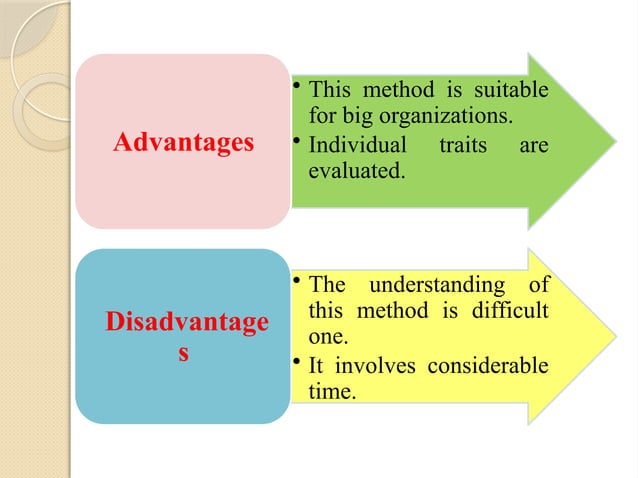 Advantages

• This method is suitable for big organizations.
• Individual traits are evaluated.

Disadvantage
s

• The understanding of this method is difficult one.
• It involves considerable time.